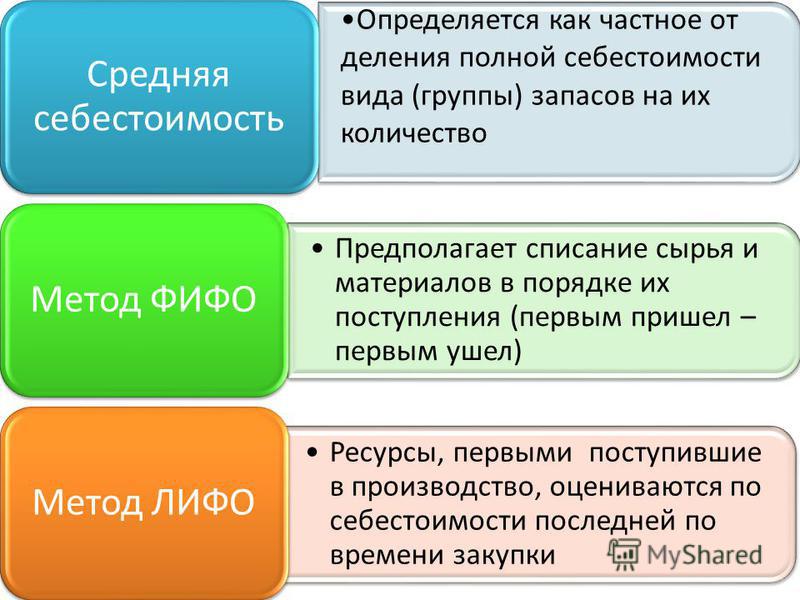 Средняя себестоимость

•Определяется как частное от деления полной себестоимости вида (группы) запасов на их количество

Метод ФИФО

• Предполагает списание сырья и материалов в порядке их поступления (первым пришел – первым ушел)

Метод ЛИФО

• Ресурсы, первыми поступившие в производство, оцениваются по себестоимости последней по времени закупки

MyShared